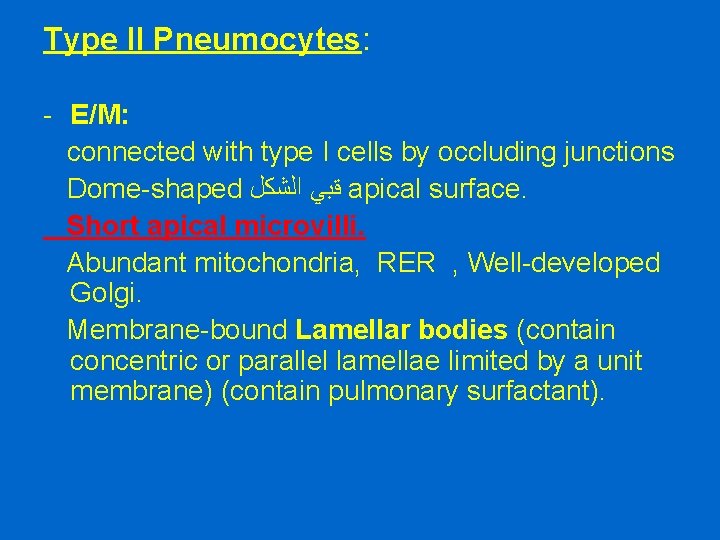 Type II Pneumocytes:

- E/M:

connected with type I cells by occluding junctions

Dome-shaped قبي الشكل apical surface.

Short apical microvilli.

Abundant mitochondria, RER , Well-developed Golgi.

Membrane-bound Lamellar bodies (contain concentric or parallel lamellae limited by a unit membrane) (contain pulmonary surfactant).